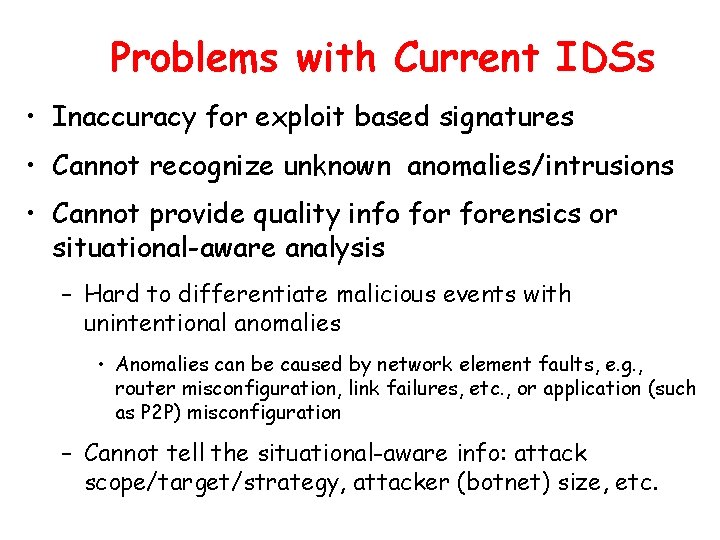 Problems with Current IDSs

• Inaccuracy for exploit based signatures

• Cannot recognize unknown anomalies/intrusions

• Cannot provide quality info for forensics or situational-aware analysis

– Hard to differentiate malicious events with unintentional anomalies

• Anomalies can be caused by network element faults, e.g., router misconfiguration, link failures, etc., or application (such as P2P) misconfiguration

– Cannot tell the situational-aware info: attack scope/target/strategy, attacker (botnet) size, etc.